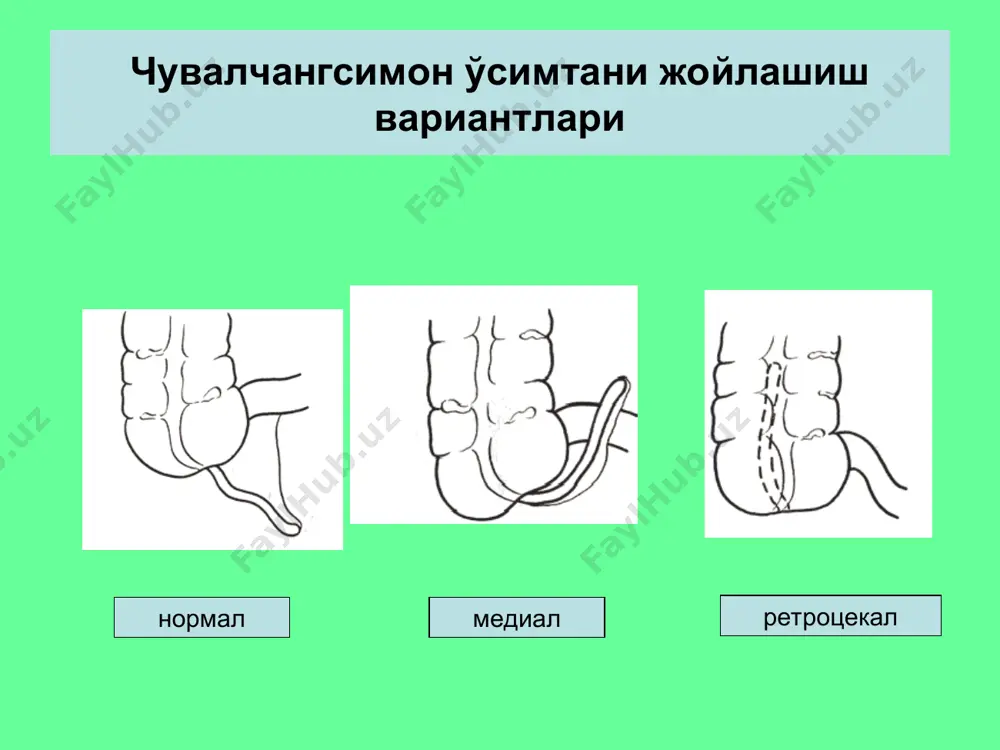 Чувалчангсимон ўсимтани жойлашиш вариантлари

FaylHub.uz

нормал

медиал

ретроцекал